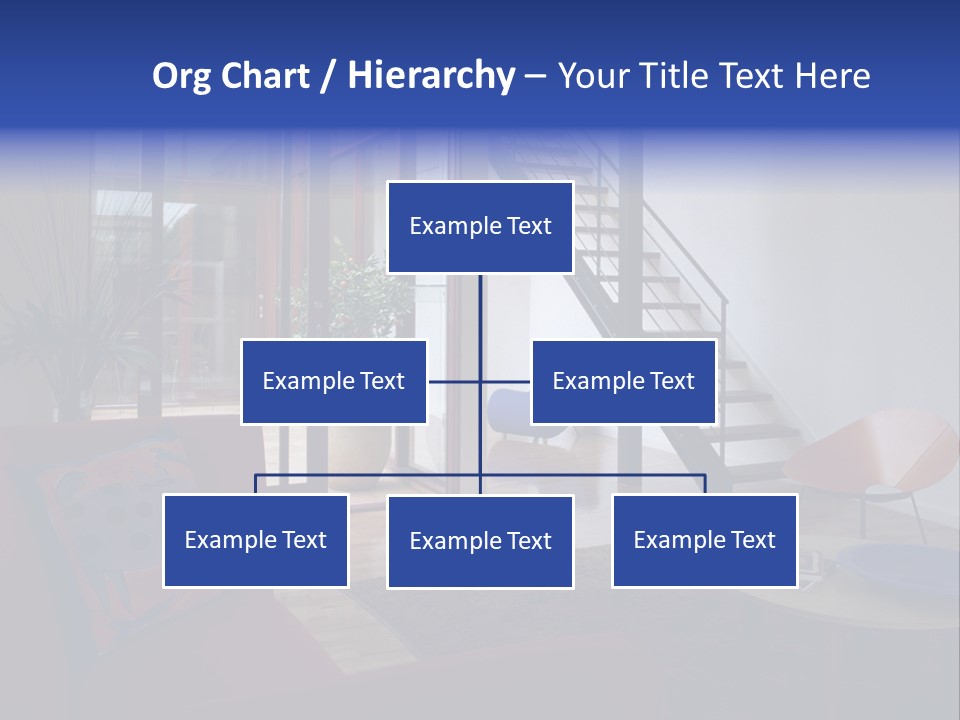 Org Chart / Hierarchy – Your Title Text Here

Example Text

Example Text

Example Text

Example Text

Example Text

Example Text